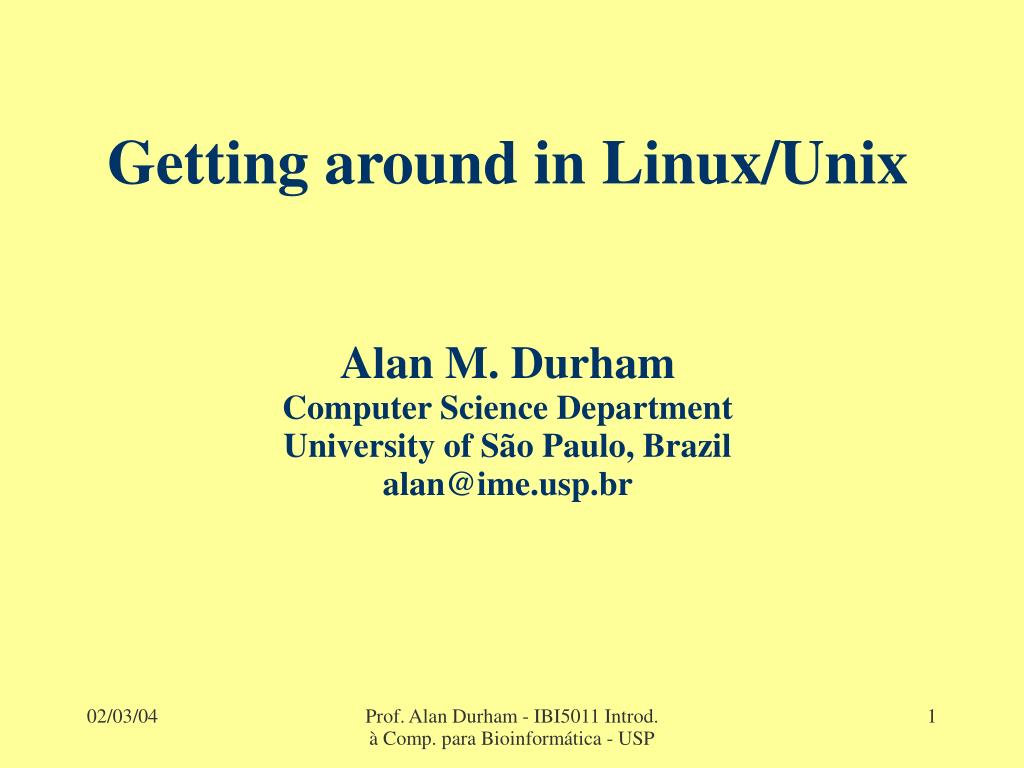 Getting around in Linux/Unix

Alan M. Durham
Computer Science Department
University of São Paulo, Brazil
alan@ime.usp.br

02/03/04

Prof. Alan Durham - IBI5011 Introd. à Comp. para Bioinformática - USP

1